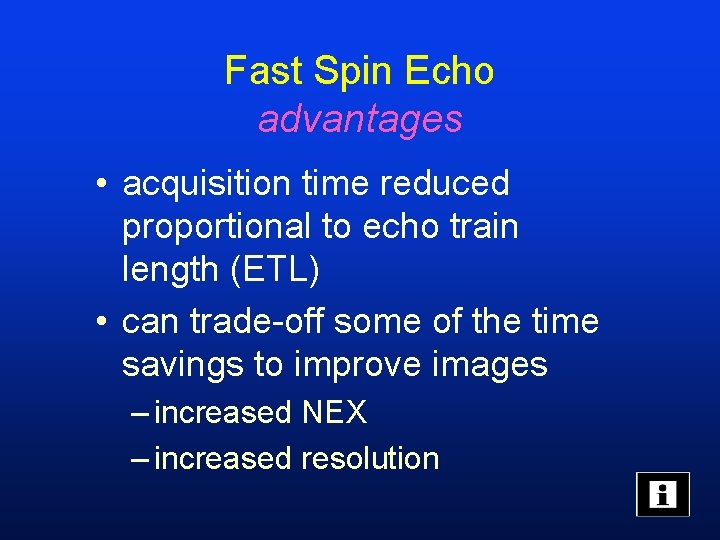 Fast Spin Echo
advantages

• acquisition time reduced proportional to echo train length (ETL)
• can trade-off some of the time savings to improve images
– increased NEX
– increased resolution

i